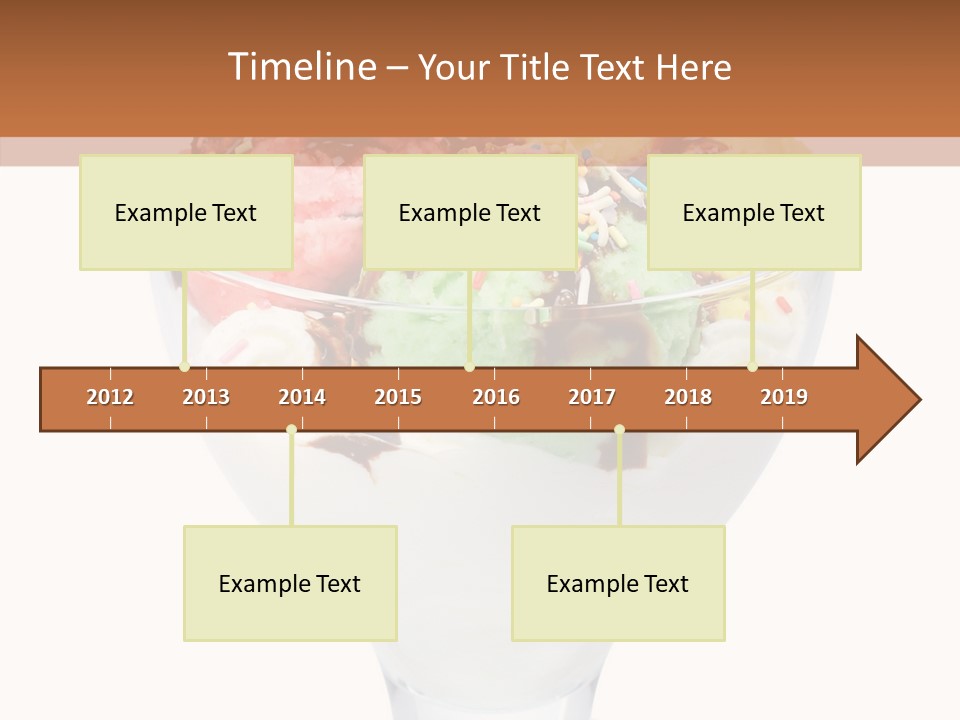 Timeline – Your Title Text Here

Example Text

Example Text

Example Text

2012 2013 2014 2015 2016 2017 2018 2019

Example Text

Example Text